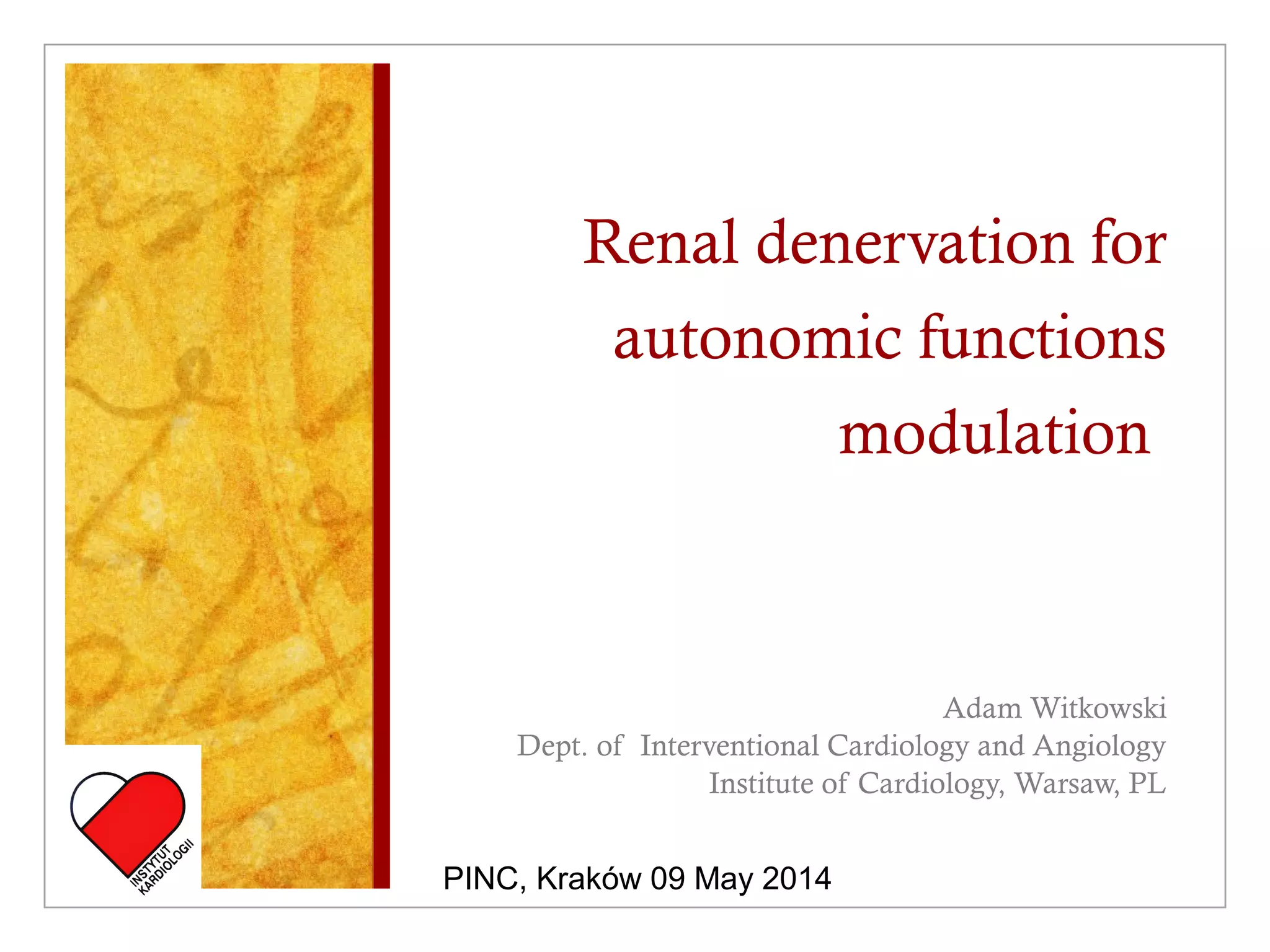 Renal denervation for autonomic functions modulation

Adam Witkowski
Dept. of Interventional Cardiology and Angiology
Institute of Cardiology, Warsaw, PL

INSTYTUT KARDIOLOGII

PINC, Kraków 09 May 2014